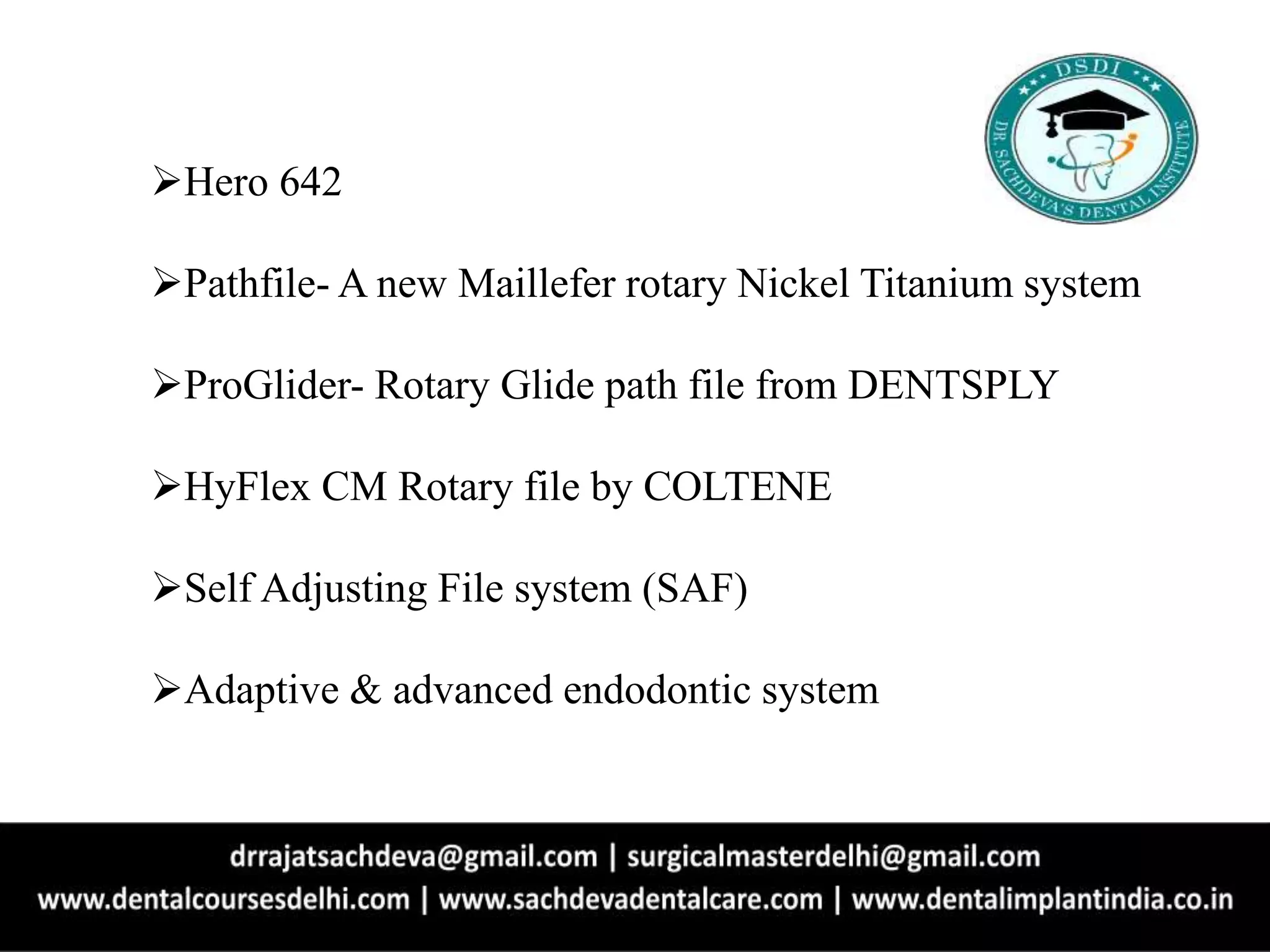 DSDI
DR. SACHDEVA'S DENTAL INSTITUTE

➢Hero 642

➢Pathfile- A new Maillefer rotary Nickel Titanium system

➢ProGlider- Rotary Glide path file from DENTSPLY

➢HyFlex CM Rotary file by COLTENE

➢Self Adjusting File system (SAF)

➢Adaptive & advanced endodontic system

drrajatsachdeva@gmail.com | surgicalmasterdelhi@gmail.com
www.dentalcoursesdelhi.com | www.sachdevadentalcare.com | www.dentalimplantindia.co.in